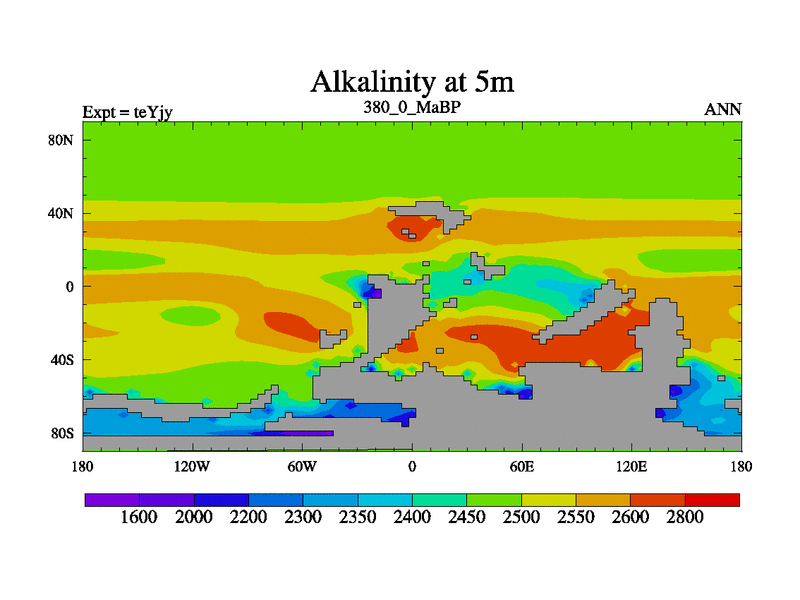 Alkalinity at 5m

Expt = teYjy

380_0_MaBP

ANN

80N

40N

0

40S

80S

180

120W

60W

0

60E

120E

180

1600

2000

2200

2300

2350

2400

2450

2500

2550

2600

2800